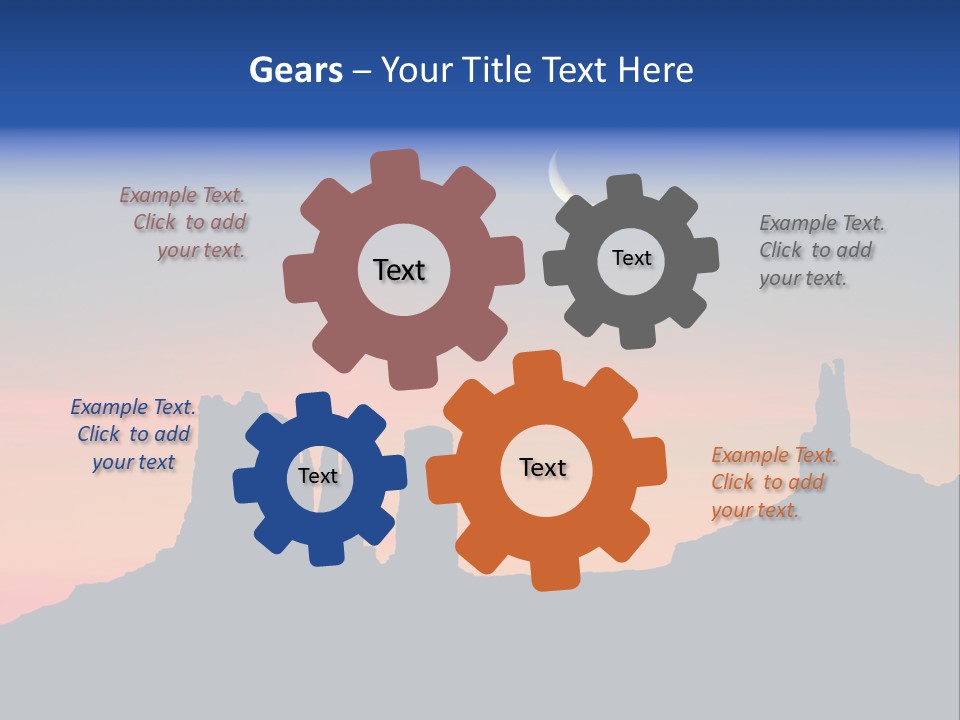 Gears – Your Title Text Here

Example Text. Click to add your text.

Text

Text

Example Text. Click to add your text.

Example Text. Click to add your text

Text

Text

Example Text. Click to add your text.